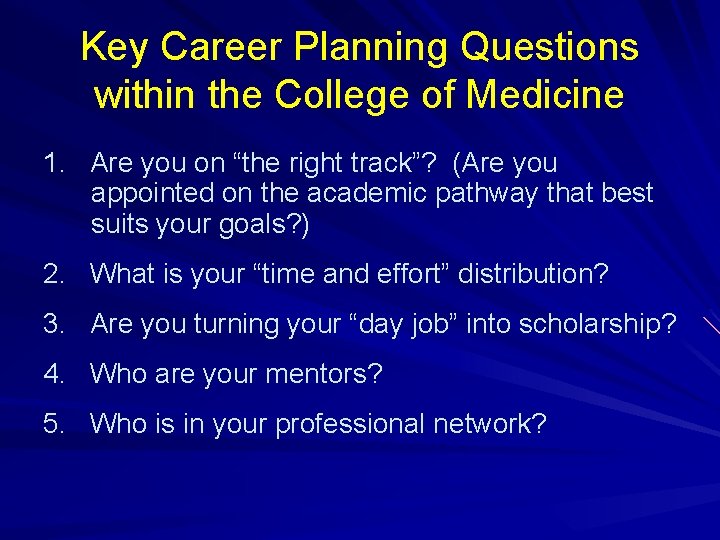 Key Career Planning Questions within the College of Medicine

1. Are you on “the right track”? (Are you appointed on the academic pathway that best suits your goals?)

2. What is your “time and effort” distribution?

3. Are you turning your “day job” into scholarship?

4. Who are your mentors?

5. Who is in your professional network?